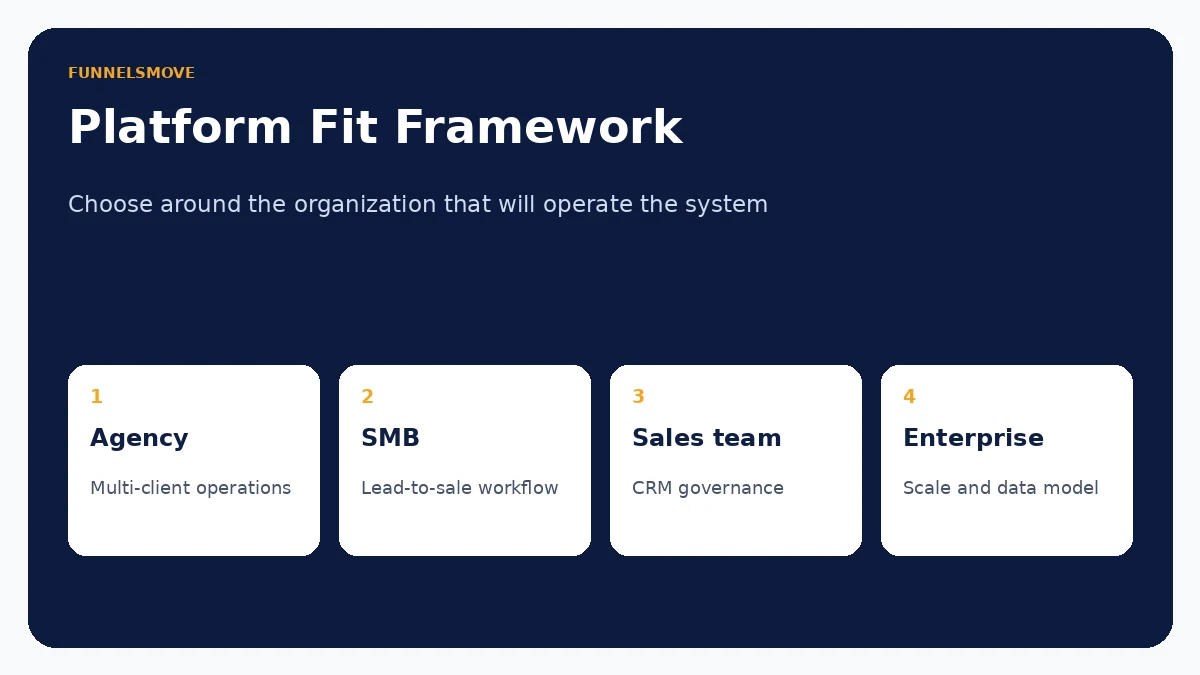 FUNNELSMOVE

Platform Fit Framework

Choose around the organization that will operate the system

1
Agency
Multi-client operations

2
SMB
Lead-to-sale workflow

3
Sales team
CRM governance

4
Enterprise
Scale and data model